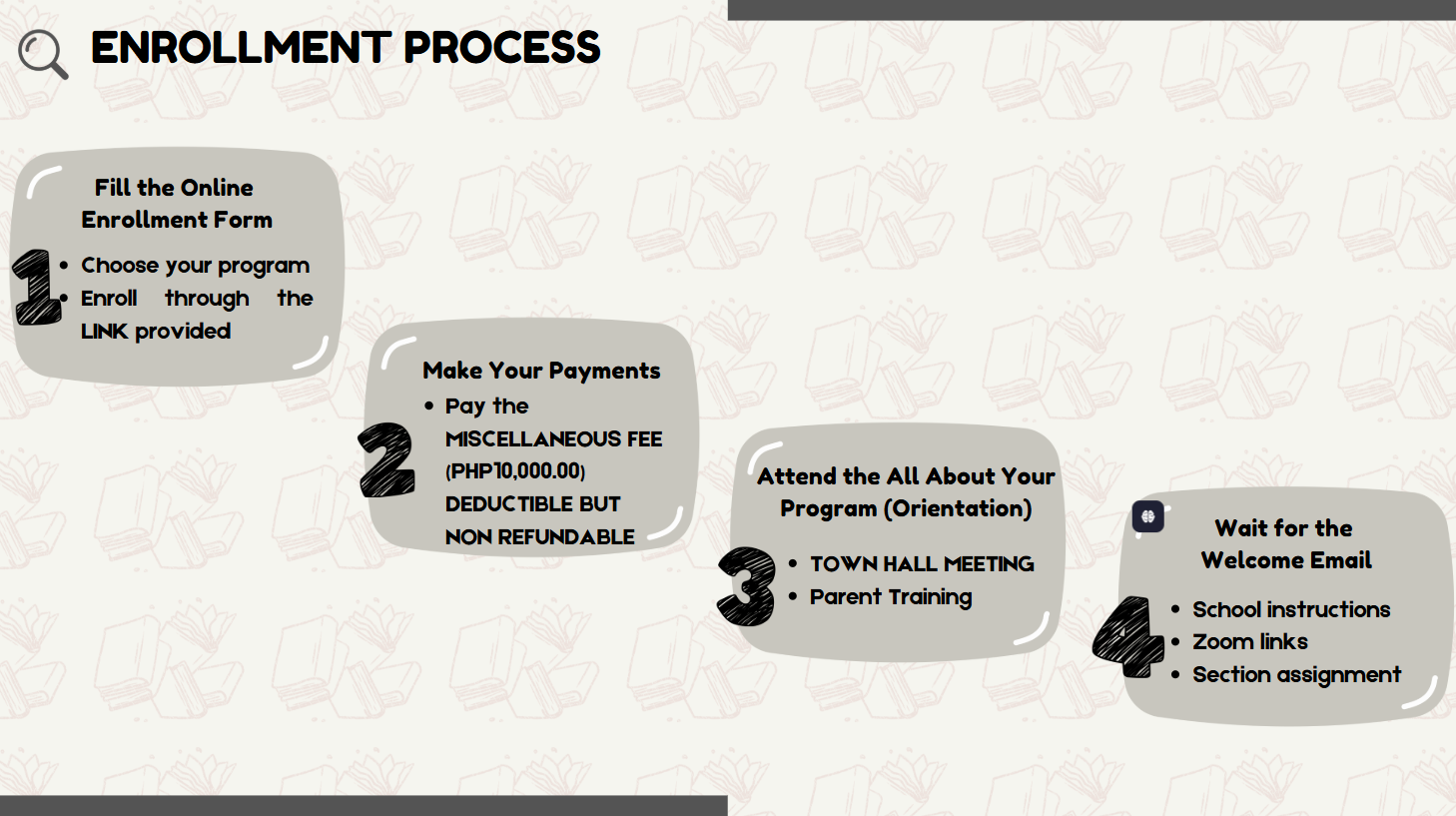 ENROLLMENT PROCESS

1
Fill the Online Enrollment Form
• Choose your program
• Enroll through the LINK provided

2
Make Your Payments
• Pay the MISCELLANEOUS FEE (PHP10,000.00) DEDUCTIBLE BUT NON REFUNDABLE

3
Attend the All About Your Program (Orientation)
• TOWN HALL MEETING
• Parent Training

4
Wait for the Welcome Email
• School instructions
• Zoom links
• Section assignment